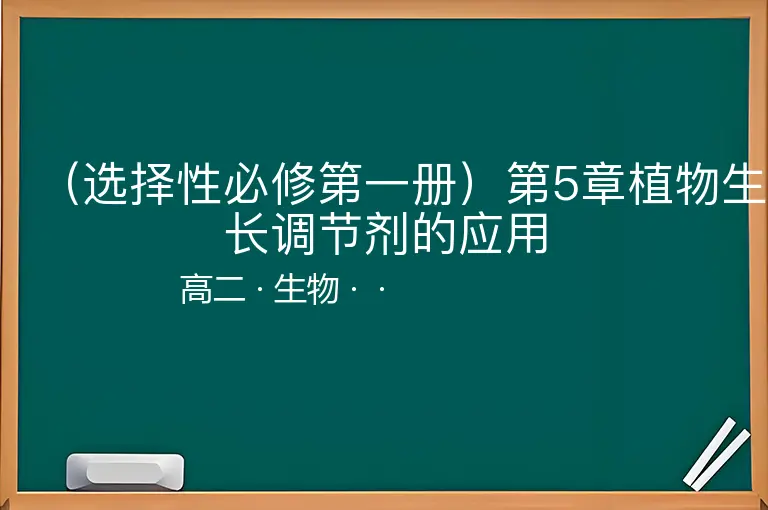 （选择性必修第一册）第5章植物生长调节剂的应用

高二 · 生物 · ·